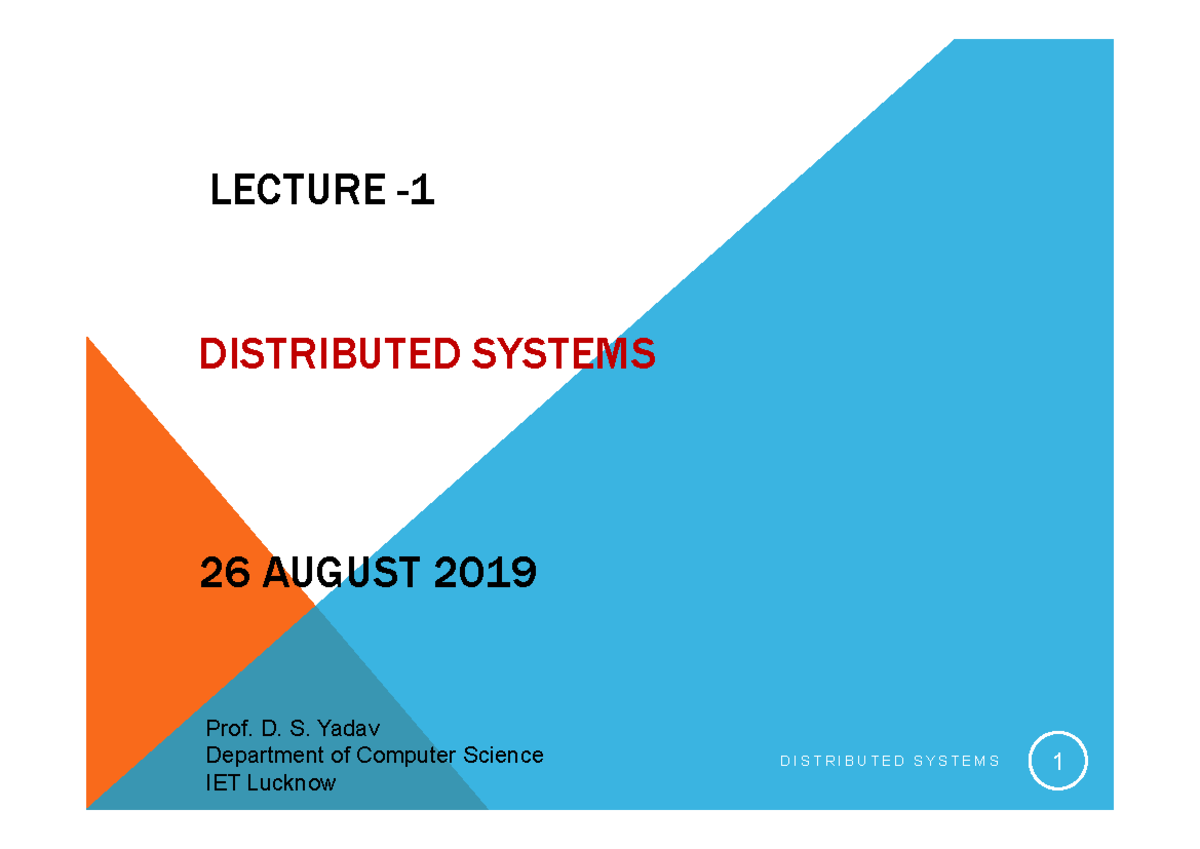 LECTURE -1

DISTRIBUTED SYSTEMS

26 AUGUST 2019

Prof. D. S. Yadav
Department of Computer Science
IET Lucknow

DISTRIBUTED SYSTEMS

1